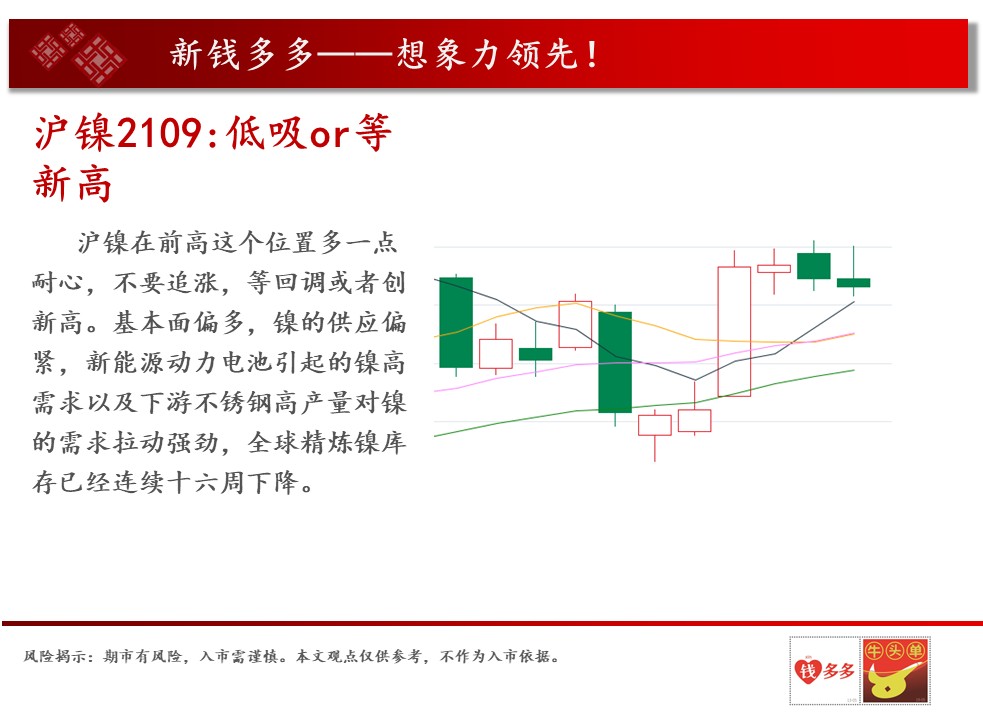 新钱多多——想象力领先！

沪镍2109：低吸or等新高

沪镍在前高这个位置多一点耐心，不要追涨，等回调或者创新高。基本面偏多，镍的供应偏紧，新能源动力电池引起的镍高需求以及下游不锈钢高产量对镍的需求拉动强劲，全球精炼镍库存已经连续十六周下降。

风险揭示：期市有风险，入市需谨慎。本文观点仅供参考，不作为入市依据。

钱多多

牛头单